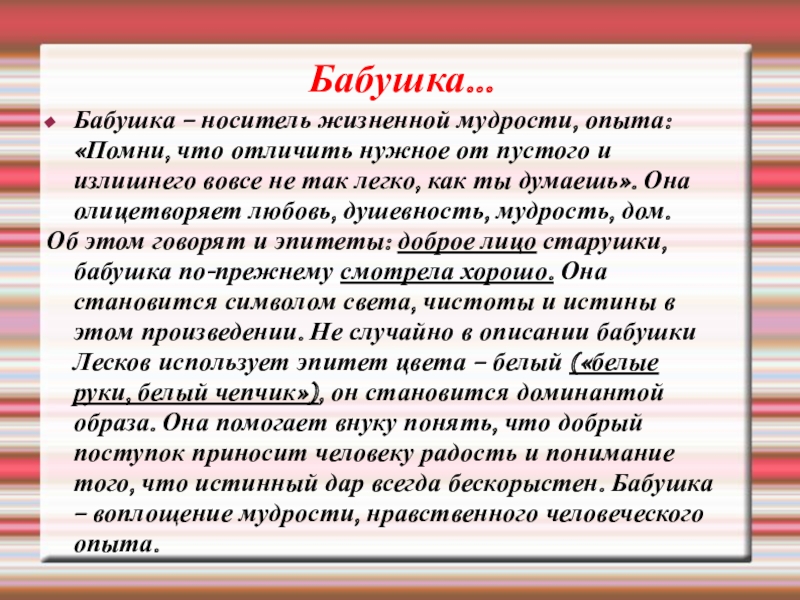 Бабушка…

Бабушка – носитель жизненной мудрости, опыта: «Помни, что отличить нужное от пустого и излишнего вовсе не так легко, как ты думаешь». Она олицетворяет любовь, душевность, мудрость, дом.

Об этом говорят и эпитеты: доброе лицо старушки, бабушка по-прежнему смотрела хорошо. Она становится символом света, чистоты и истины в этом произведении. Не случайно в описании бабушки Лесков использует эпитет цвета – белый («белые руки, белый чепчик»), он становится доминантой образа. Она помогает внуку понять, что добрый поступок приносит человеку радость и понимание того, что истинный дар всегда бескорыстен. Бабушка – воплощение мудрости, нравственного человеческого опыта.